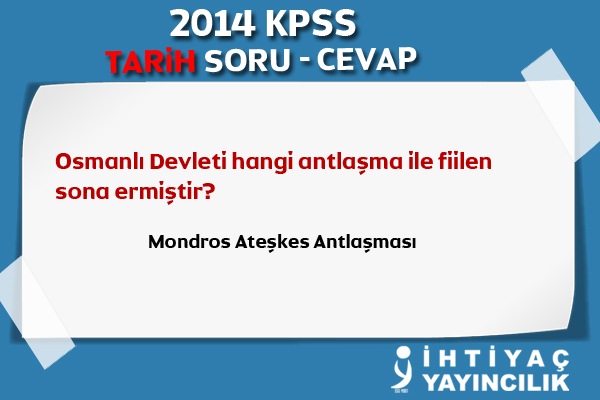 2014 KPSS
TARİH SORU - CEVAP

Osmanlı Devleti hangi antlaşma ile fiilen sona ermiştir?

Mondros Ateşkes Antlaşması

İHTİYAÇ YAYINCILIK